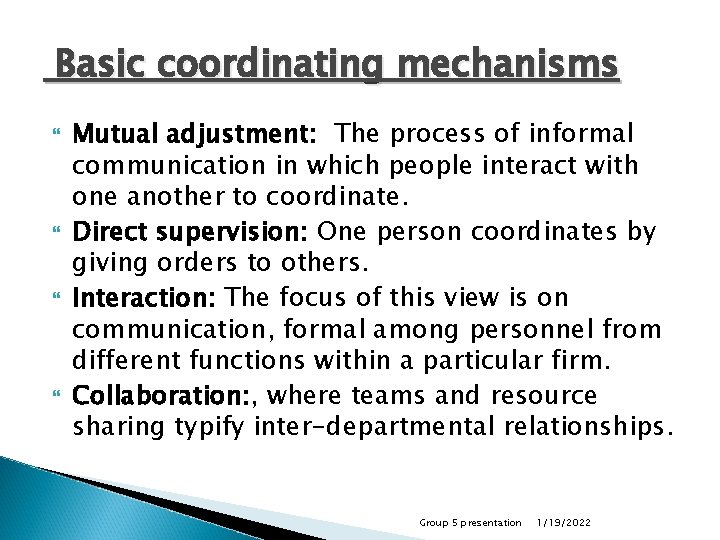 Basic coordinating mechanisms

Mutual adjustment: The process of informal communication in which people interact with one another to coordinate.

Direct supervision: One person coordinates by giving orders to others.

Interaction: The focus of this view is on communication, formal among personnel from different functions within a particular firm.

Collaboration:, where teams and resource sharing typify inter-departmental relationships.

Group 5 presentation 1/19/2022